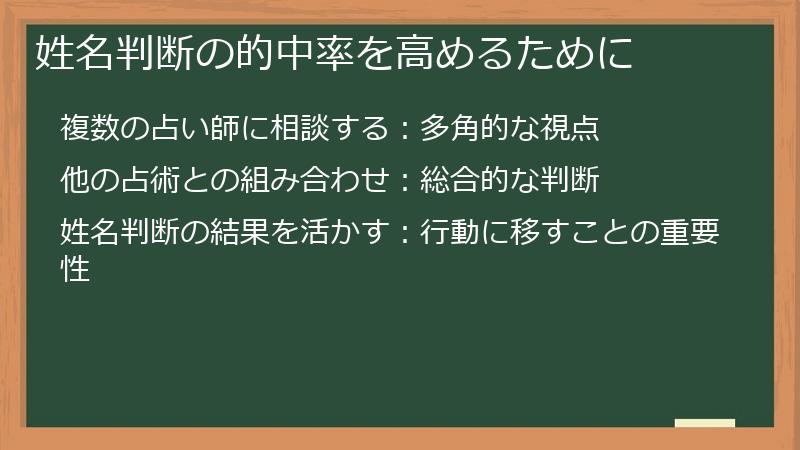 姓名判断の的中率を高めるために

複数の占い師に相談する：多角的な視点

他の占術との組み合わせ：総合的な判断

姓名判断の結果を活かす：行動に移すことの重要性